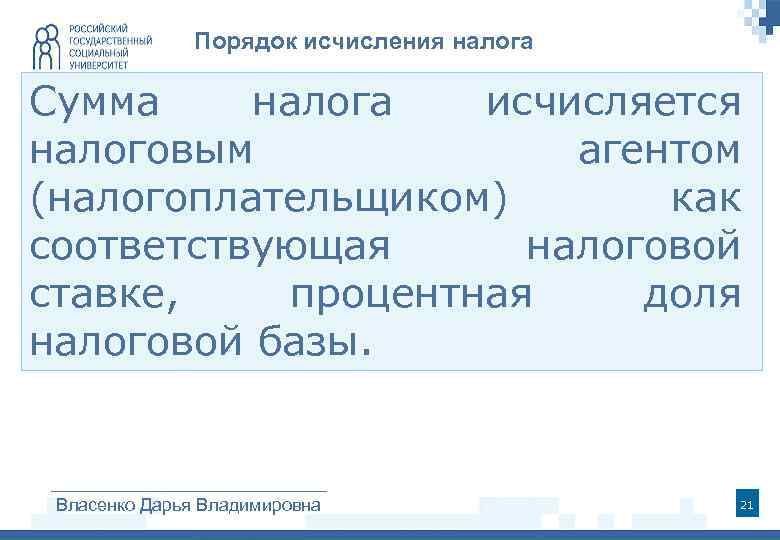 РОССИЙСКИЙ ГОСУДАРСТВЕННЫЙ СОЦИАЛЬНЫЙ УНИВЕРСИТЕТ

Порядок исчисления налога

Сумма налога исчисляется налоговым агентом (налогоплательщиком) как соответствующая налоговой ставке, процентная доля налоговой базы.

Власенко Дарья Владимировна

21